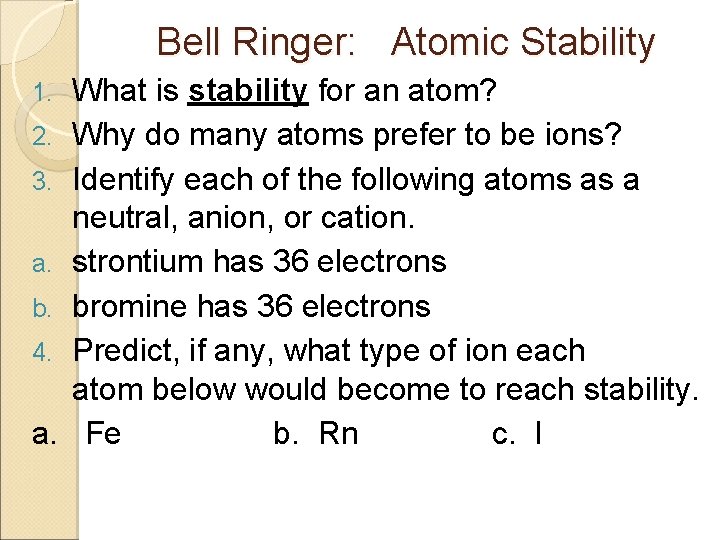 Bell Ringer: Atomic Stability

1. What is stability for an atom?
2. Why do many atoms prefer to be ions?
3. Identify each of the following atoms as a neutral, anion, or cation.
a. strontium has 36 electrons
b. bromine has 36 electrons
4. Predict, if any, what type of ion each atom below would become to reach stability.
a. Fe b. Rn c. I